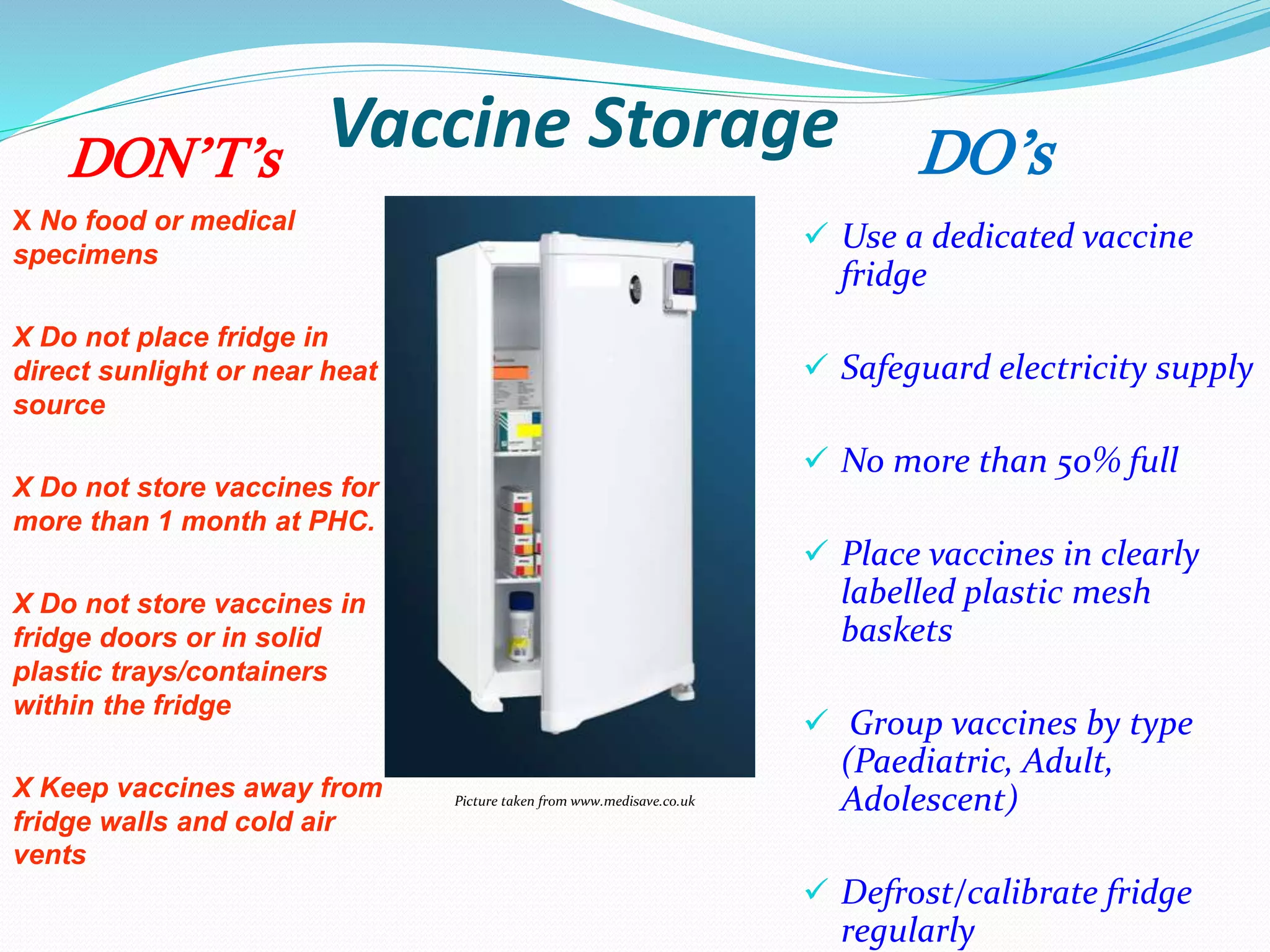 Vaccine Storage

DON'T's

X No food or medical specimens

X Do not place fridge in direct sunlight or near heat source

X Do not store vaccines for more than 1 month at PHC.

X Do not store vaccines in fridge doors or in solid plastic trays/containers within the fridge

X Keep vaccines away from fridge walls and cold air vents

Picture taken from www.medisave.co.uk

DO's

✓ Use a dedicated vaccine fridge

✓ Safeguard electricity supply

✓ No more than 50% full

✓ Place vaccines in clearly labelled plastic mesh baskets

✓ Group vaccines by type (Paediatric, Adult, Adolescent)

✓ Defrost/calibrate fridge regularly